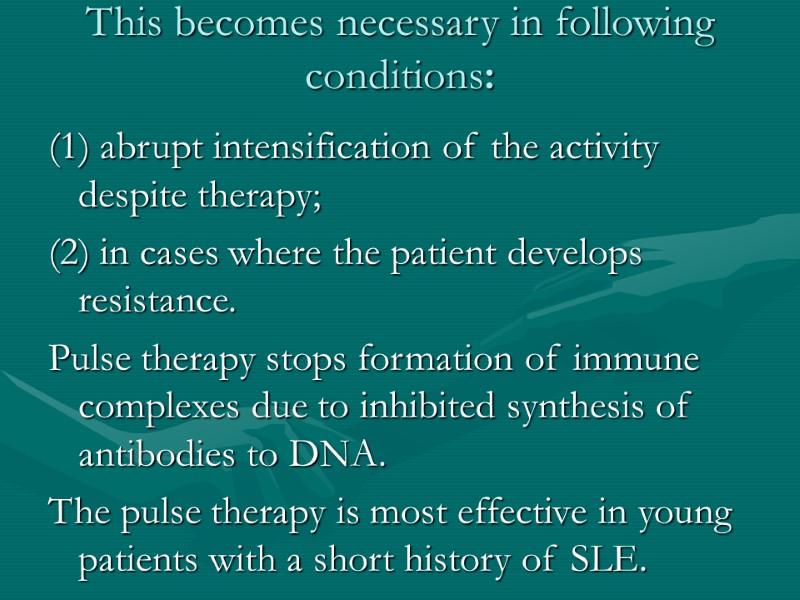 This becomes necessary in following conditions:

(1) abrupt intensification of the activity despite therapy;

(2) in cases where the patient develops resistance.

Pulse therapy stops formation of immune complexes due to inhibited synthesis of antibodies to DNA.

The pulse therapy is most effective in young patients with a short history of SLE.